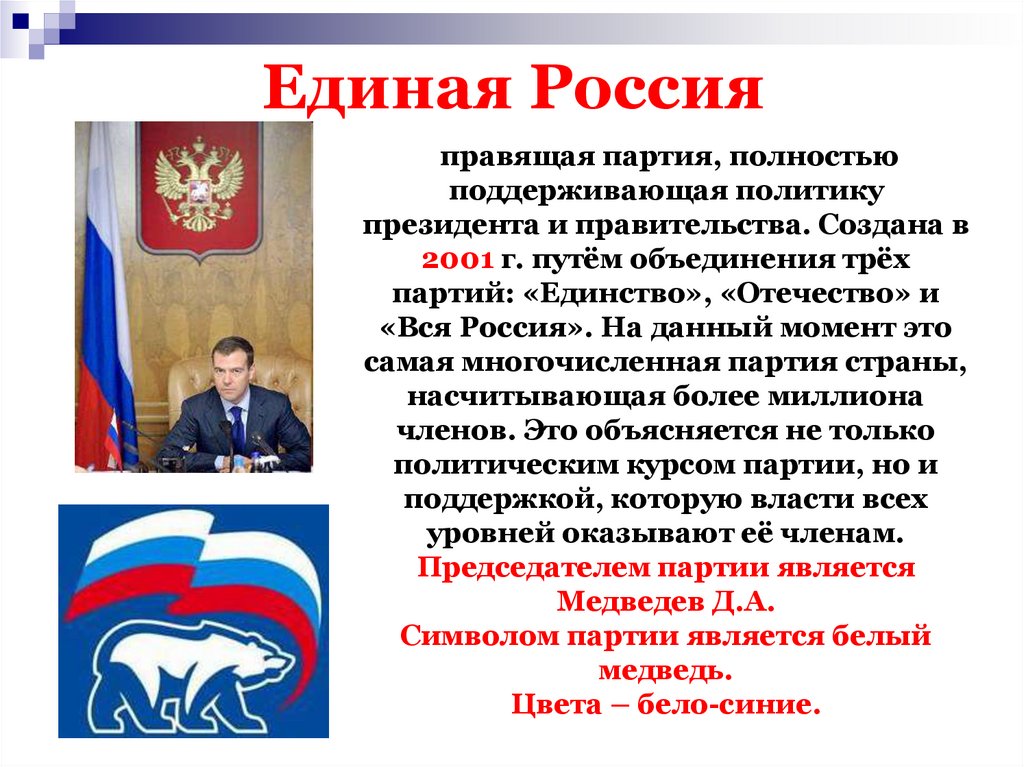 Единая Россия

правящая партия, полностью поддерживающая политику президента и правительства. Создана в 2001 г. путём объединения трёх партий: «Единство», «Отечество» и «Вся Россия». На данный момент это самая многочисленная партия страны, насчитывающая более миллиона членов. Это объясняется не только политическим курсом партии, но и поддержкой, которую власти всех уровней оказывают её членам.

Председателем партии является Медведев Д.А.

Символом партии является белый медведь.

Цвета – бело-синие.